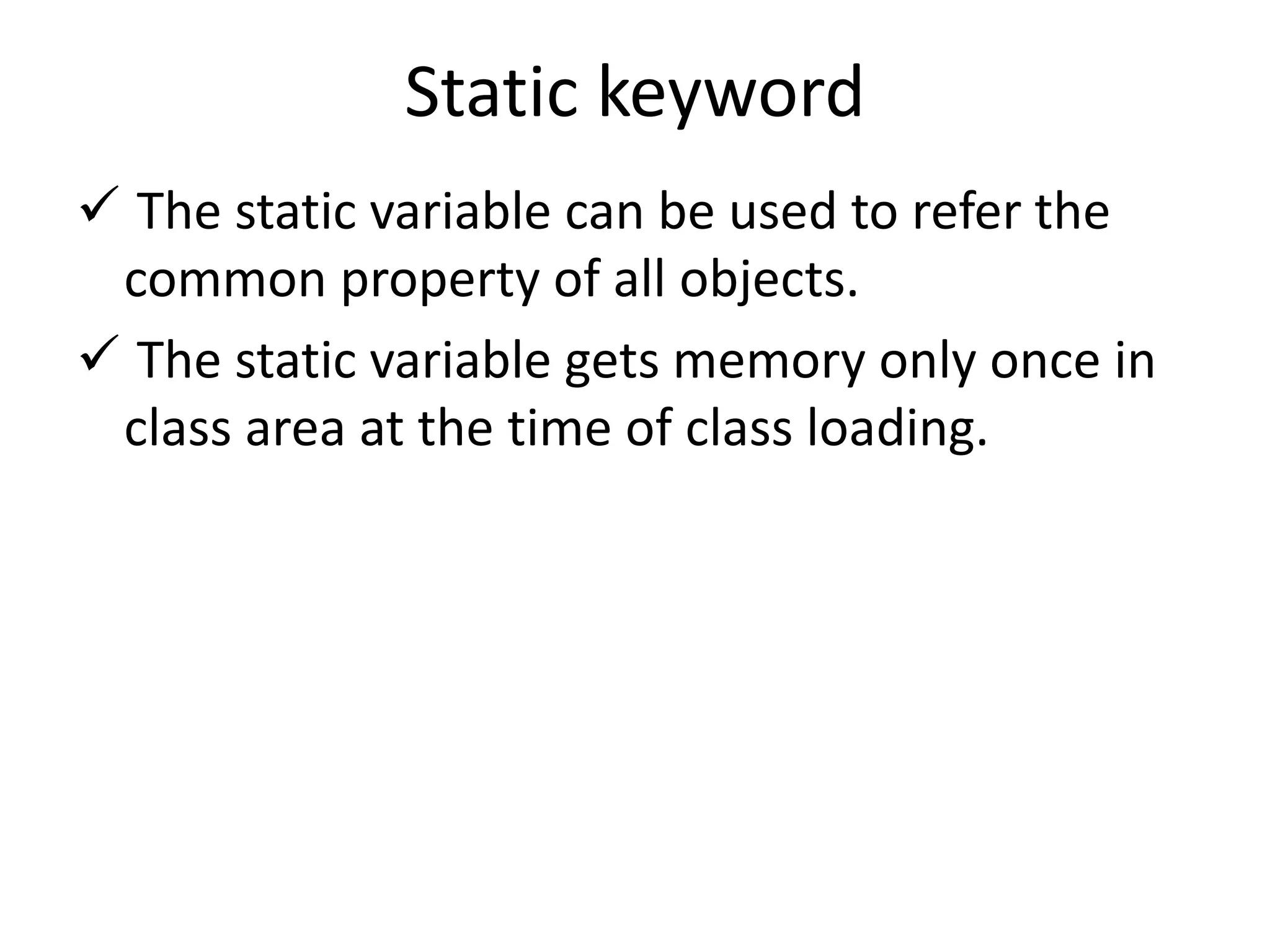 Static keyword

✓ The static variable can be used to refer the common property of all objects.

✓ The static variable gets memory only once in class area at the time of class loading.